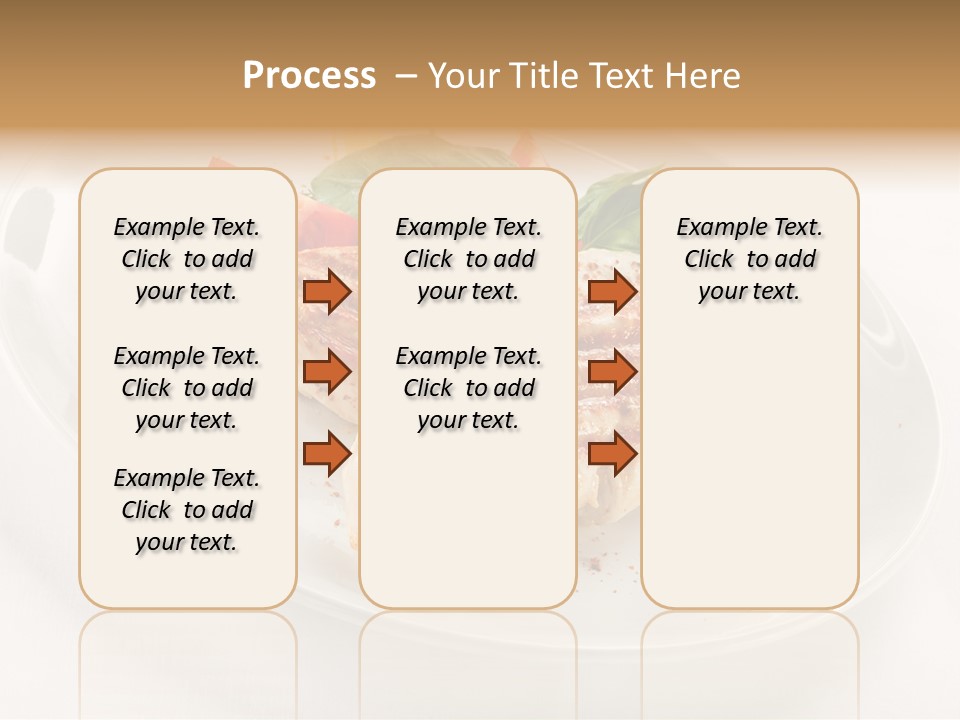 Process – Your Title Text Here

Example Text. Click to add your text.

Example Text. Click to add your text.

Example Text. Click to add your text.

Example Text. Click to add your text.

Example Text. Click to add your text.

Example Text. Click to add your text.